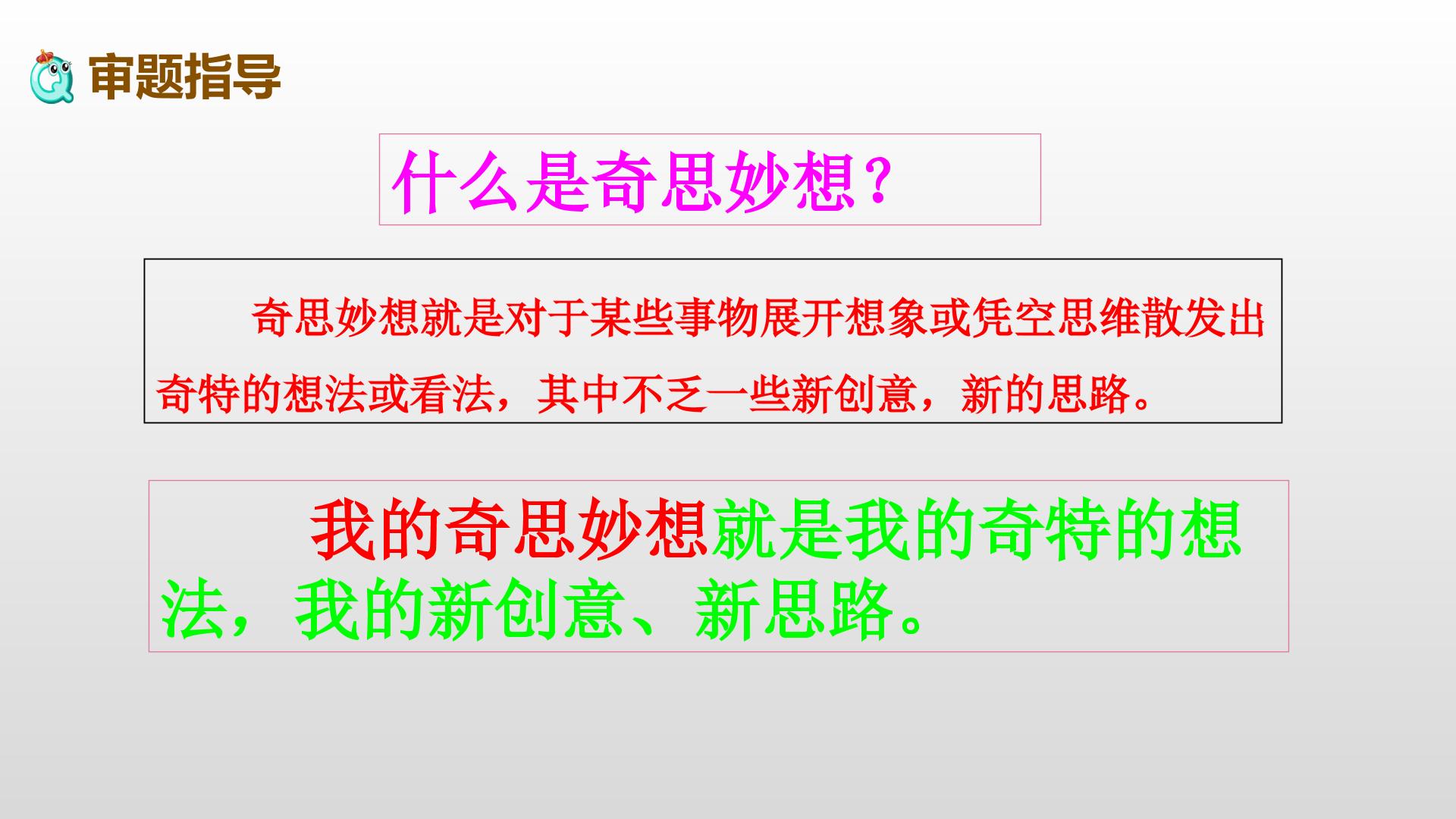 审题指导

什么是奇思妙想？

奇思妙想就是对于某些事物展开想象或凭空思维散发出奇特的想法或看法，其中不乏一些新创意，新的思路。

我的奇思妙想就是我的奇特的想法，我的新创意、新思路。